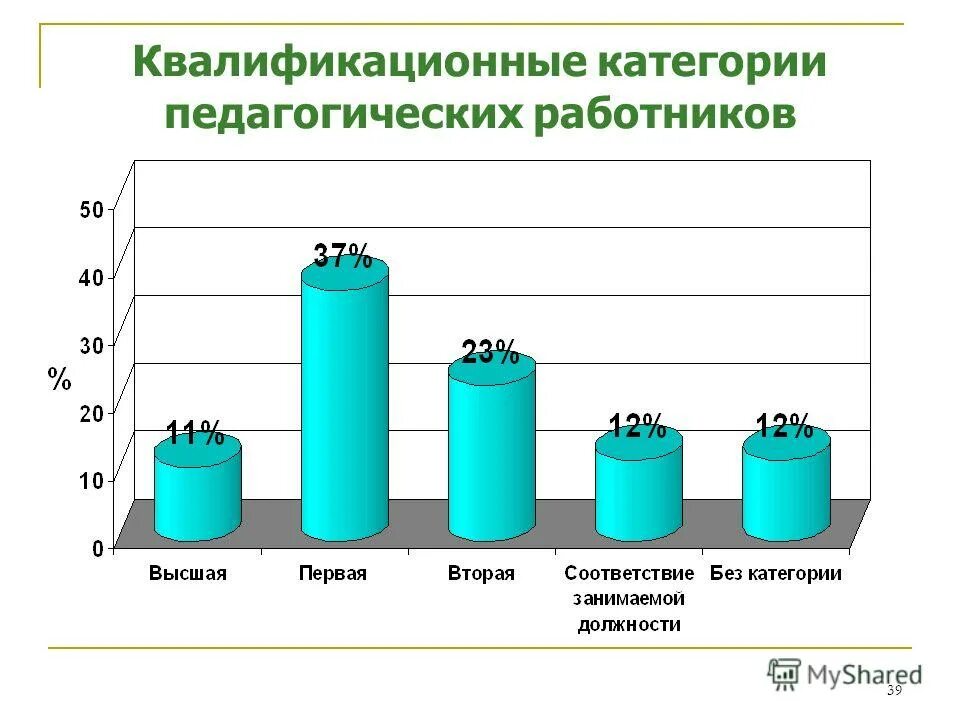 Квалификационные категории педагогических работников

50
40
30
20
10
0

%

11%
37%
23%
12%
12%

Высшая
Первая
Вторая
Соответствие занимаемой должности
Без категории

MyShared

39